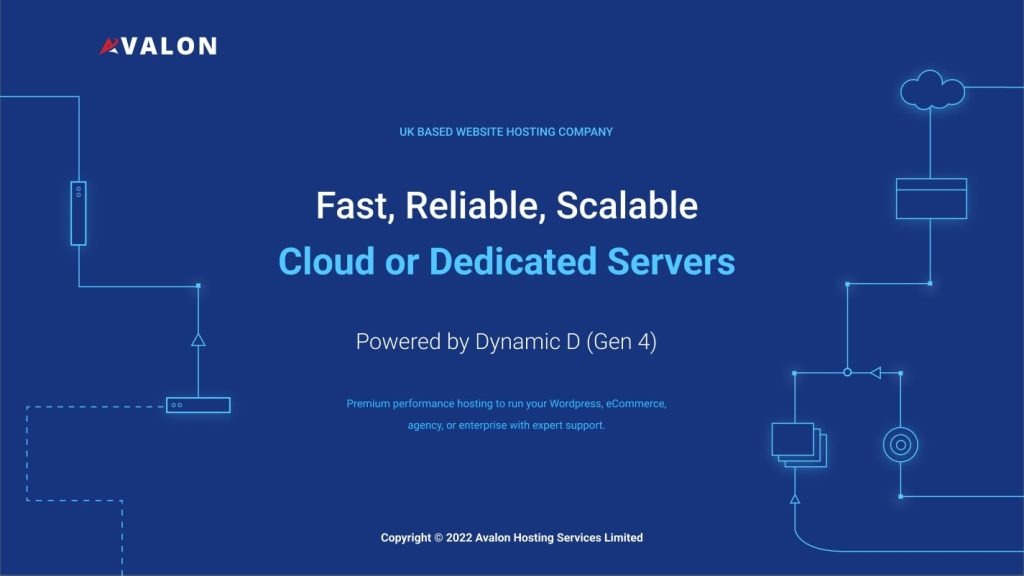 AVALON

UK BASED WEBSITE HOSTING COMPANY

Fast, Reliable, Scalable
Cloud or Dedicated Servers

Powered by Dynamic D (Gen 4)

Premium performance hosting to run your Wordpress, eCommerce, agency, or enterprise with expert support.

Copyright © 2022 Avalon Hosting Services Limited